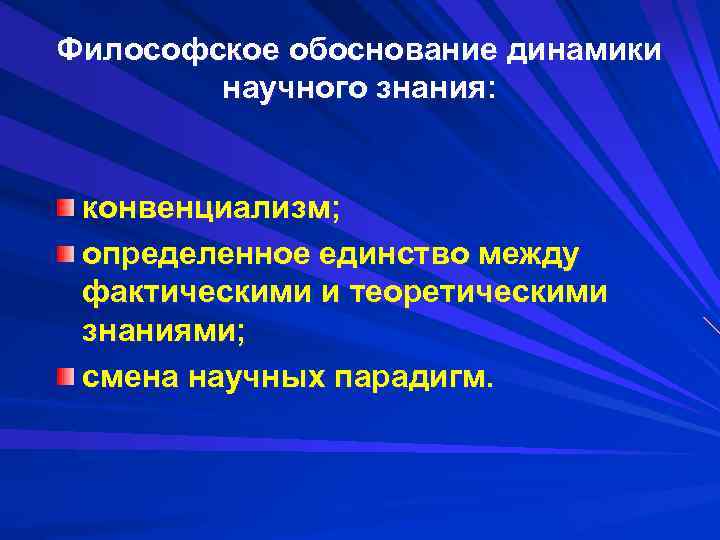 Философское обоснование динамики научного знания:

конвенциализм;

определенное единство между фактическими и теоретическими знаниями;

смена научных парадигм.